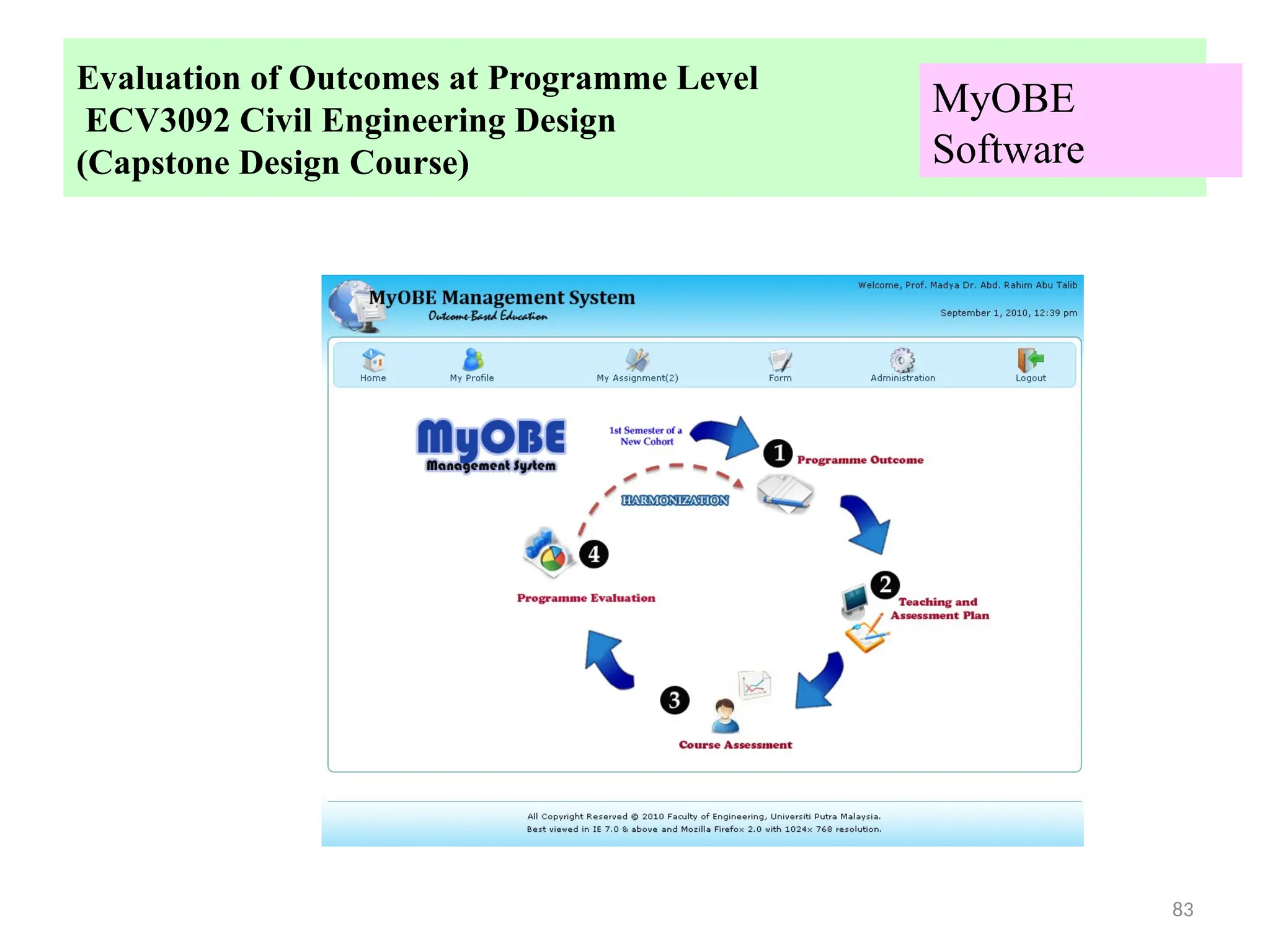 Evaluation of Outcomes at Programme Level
ECV3092 Civil Engineering Design
(Capstone Design Course)

MyOBE Software

MyOBE Management System
Outcome-Based Education

Welcome, Prof. Madya Dr. Abd. Rahim Abu Talib

September 1, 2010, 12:39 pm

Home My Profile My Assignment(2) Form Administration Logout

MyOBE
Management System

1st Semester of a New Cohort

1 Programme Outcome

HARMONIZATION

2 Teaching and Assessment Plan

3 Course Assessment

4 Programme Evaluation

All Copyright Reserved © 2010 Faculty of Engineering, Universiti Putra Malaysia.
Best viewed in IE 7.0 & above and Mozilla Firefox 2.0 with 1024x 768 resolution.

83